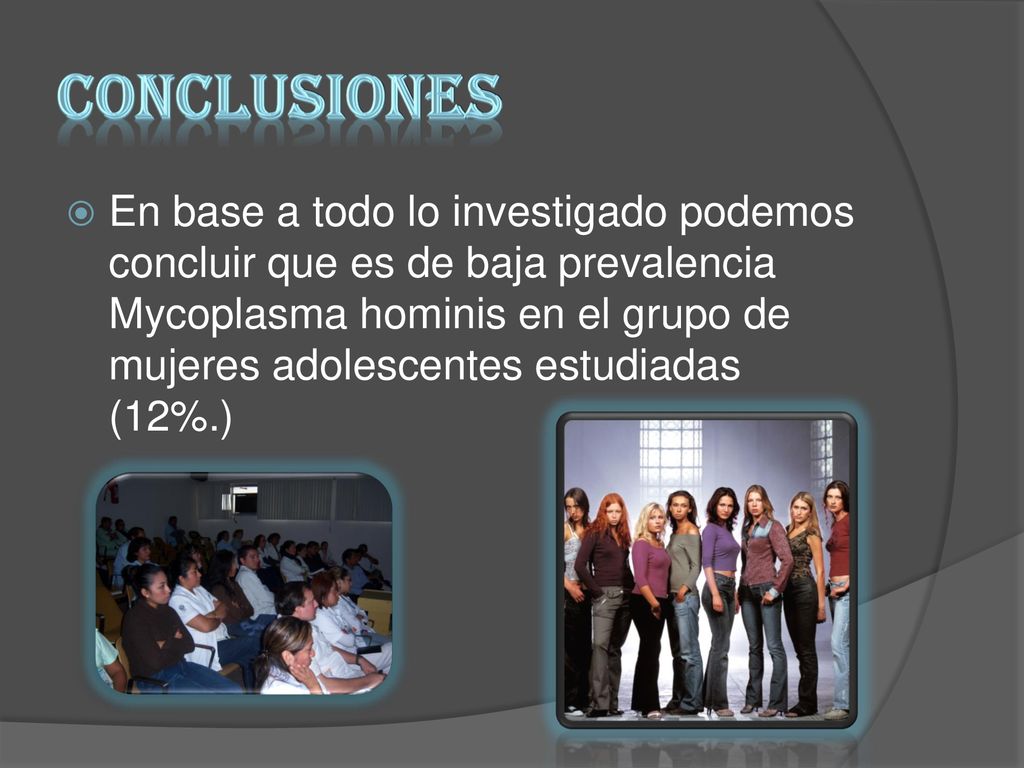 CONCLUSIONES

En base a todo lo investigado podemos concluir que es de baja prevalencia Mycoplasma hominis en el grupo de mujeres adolescentes estudiadas (12%.)